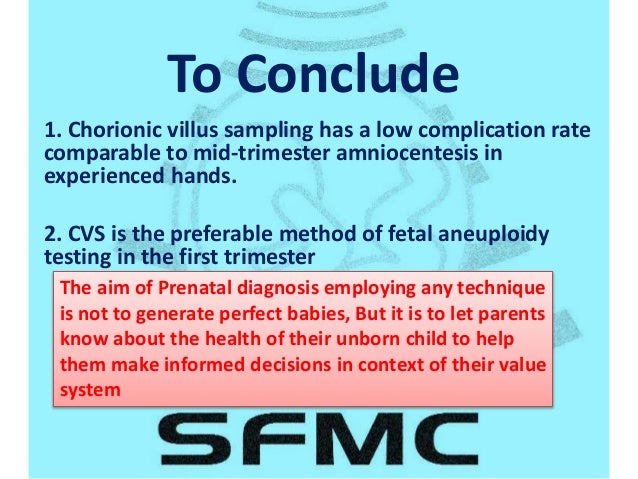 To Conclude

1. Chorionic villus sampling has a low complication rate comparable to mid-trimester amniocentesis in experienced hands.

2. CVS is the preferable method of fetal aneuploidy testing in the first trimester

The aim of Prenatal diagnosis employing any technique is not to generate perfect babies, But it is to let parents know about the health of their unborn child to help them make informed decisions in context of their value system

SFMC